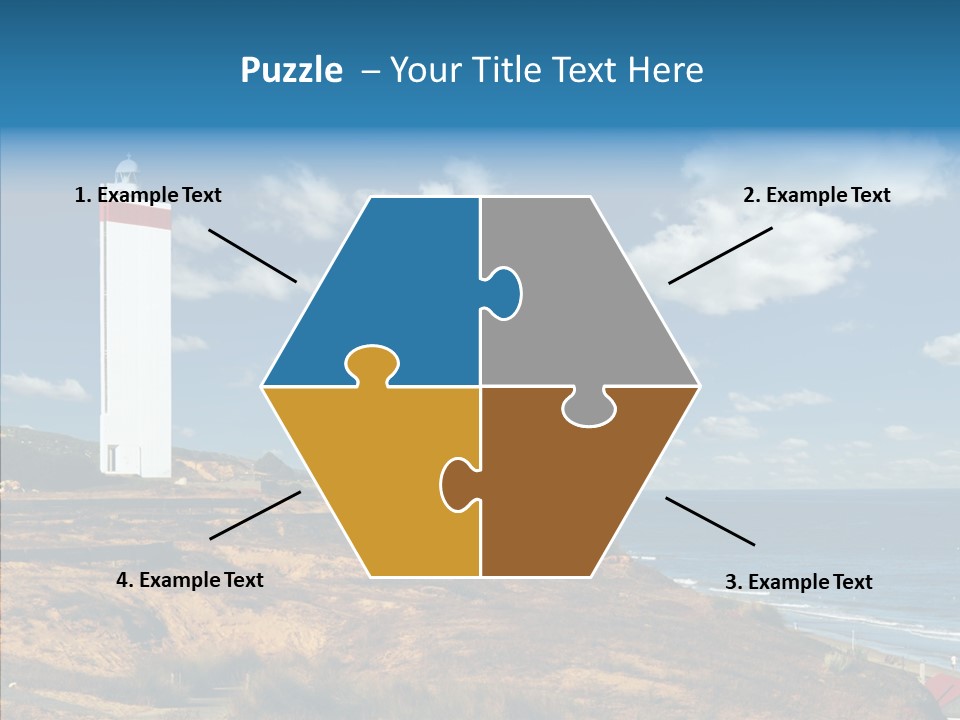 Puzzle – Your Title Text Here

1. Example Text

2. Example Text

4. Example Text

3. Example Text